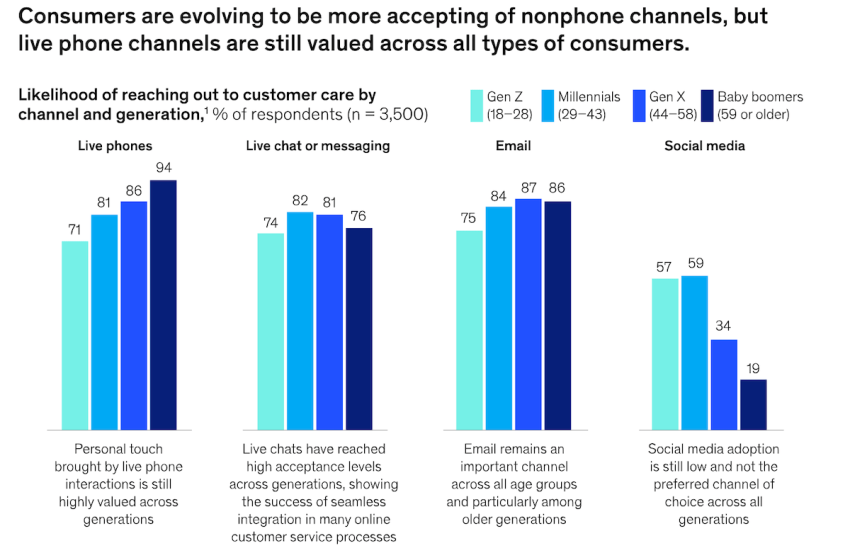 Consumers are evolving to be more accepting of nonphone channels, but live phone channels are still valued across all types of consumers.

Likelihood of reaching out to customer care by channel and generation,$^1$ % of respondents (n = 3,500)

Gen Z (18–28)
Millennials (29–43)
Gen X (44–58)
Baby boomers (59 or older)

Live phones

71
81
86
94

Personal touch brought by live phone interactions is still highly valued across generations

Live chat or messaging

74
82
81
76

Live chats have reached high acceptance levels across generations, showing the success of seamless integration in many online customer service processes

Email

75
84
87
86

Email remains an important channel across all age groups and particularly among older generations

Social media

57
59
34
19

Social media adoption is still low and not the preferred channel of choice across all generations